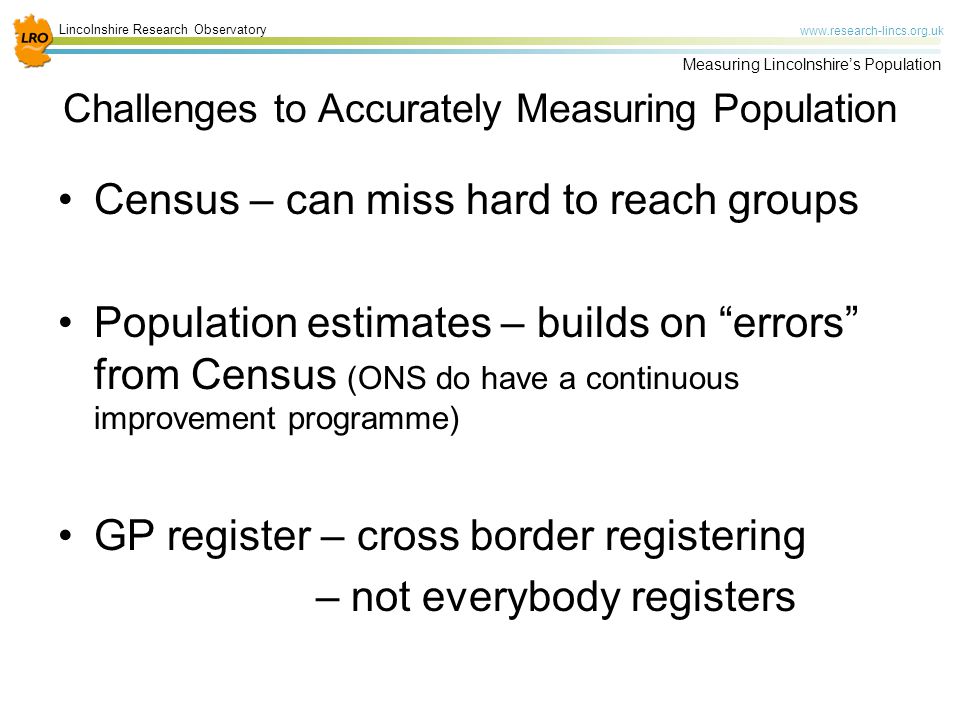 LRO

Lincolnshire Research Observatory

www.research-lincs.org.uk

Measuring Lincolnshire’s Population

Challenges to Accurately Measuring Population

• Census – can miss hard to reach groups

• Population estimates – builds on “errors” from Census (ONS do have a continuous improvement programme)

• GP register – cross border registering
– not everybody registers